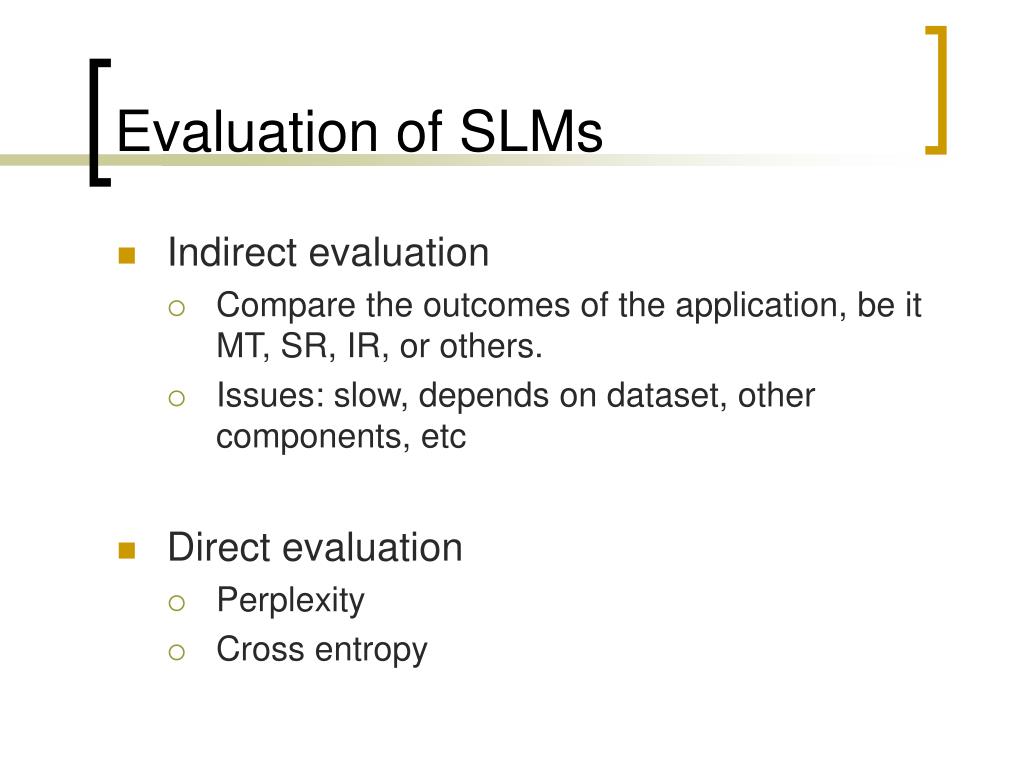 Evaluation of SLMs

Indirect evaluation
Compare the outcomes of the application, be it MT, SR, IR, or others.
Issues: slow, depends on dataset, other components, etc

Direct evaluation
Perplexity
Cross entropy